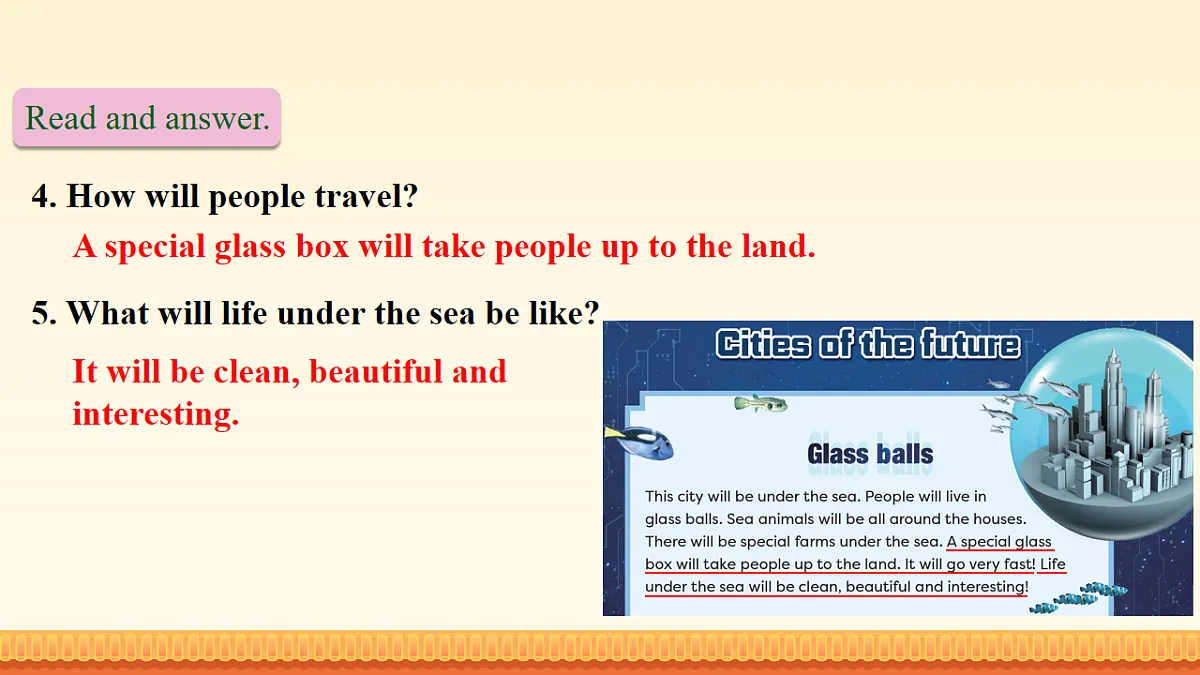 Read and answer.

4. How will people travel?

A special glass box will take people up to the land.

5. What will life under the sea be like?

It will be clean, beautiful and interesting.

Cities of the future

Glass balls

This city will be under the sea. People will live in glass balls. Sea animals will be all around the houses. There will be special farms under the sea. A special glass box will take people up to the land. It will go very fast! Life under the sea will be clean, beautiful and interesting!